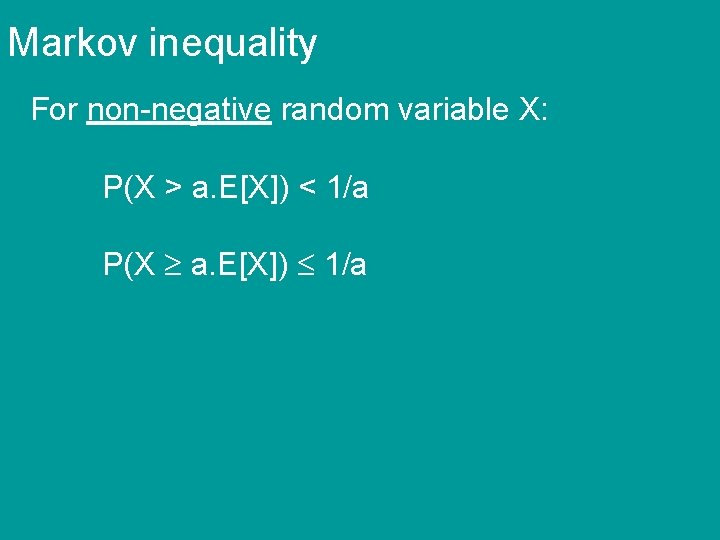 Markov inequality

For non-negative random variable X:

$P(X > a.E[X]) < 1/a$

$P(X \geq a.E[X]) \leq 1/a$